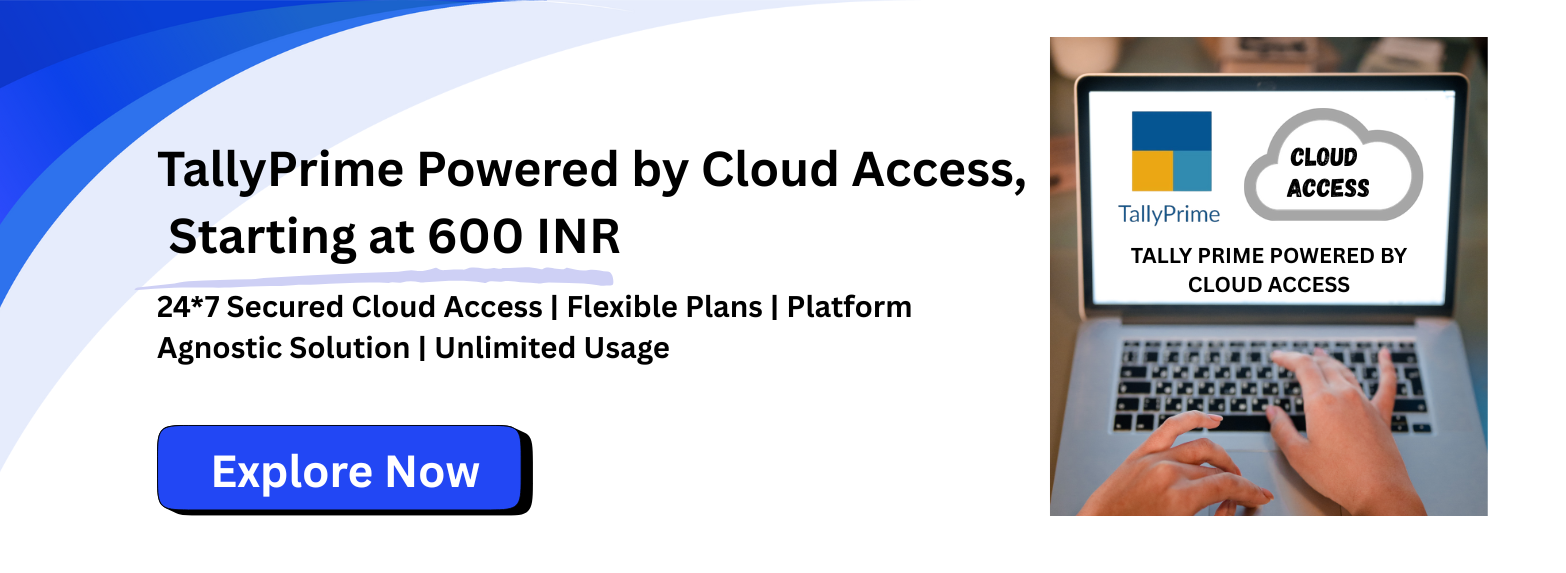 TallyPrime Powered by Cloud Access, Starting at 600 INR

24*7 Secured Cloud Access | Flexible Plans | Platform Agnostic Solution | Unlimited Usage

Explore Now

TallyPrime

CLOUD ACCESS

TALLY PRIME POWERED BY CLOUD ACCESS